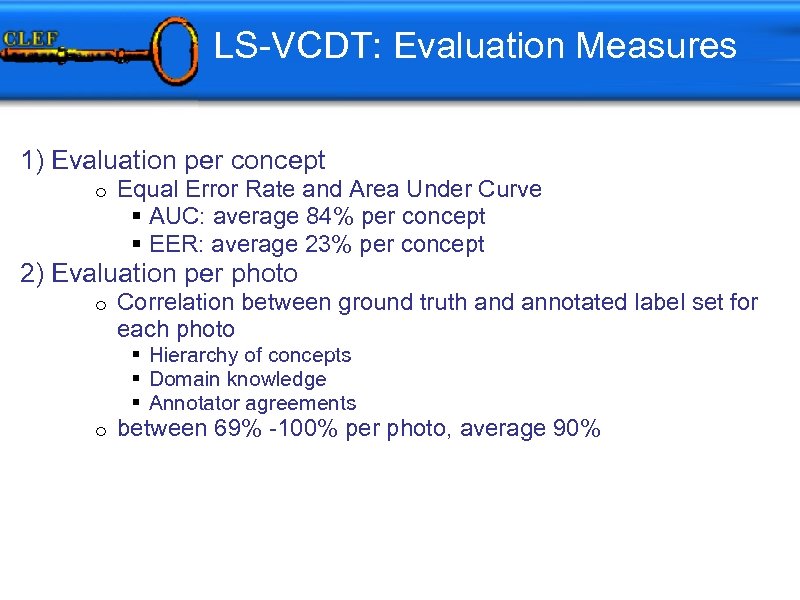 CLEF

LS-VCDT: Evaluation Measures

1) Evaluation per concept

o Equal Error Rate and Area Under Curve

▪ AUC: average 84% per concept

▪ EER: average 23% per concept

2) Evaluation per photo

o Correlation between ground truth and annotated label set for each photo

▪ Hierarchy of concepts

▪ Domain knowledge

▪ Annotator agreements

o between 69% -100% per photo, average 90%